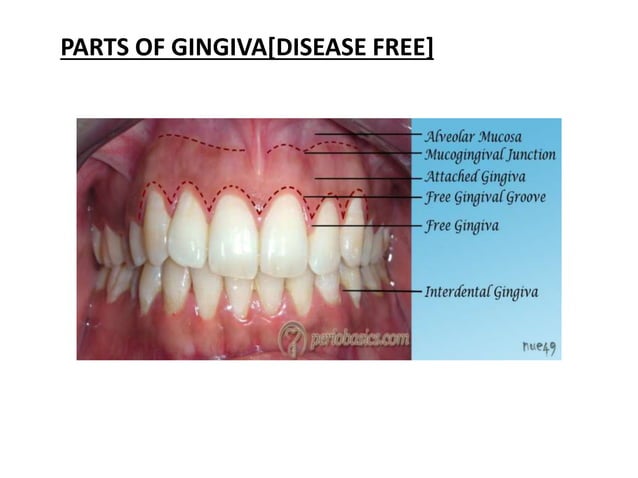 PARTS OF GINGIVA[DISEASE FREE]

Alveolar Mucosa
Mucogingival Junction
Attached Gingiva
Free Gingival Groove
Free Gingiva
Interdental Gingiva

periobasics.com

nue49